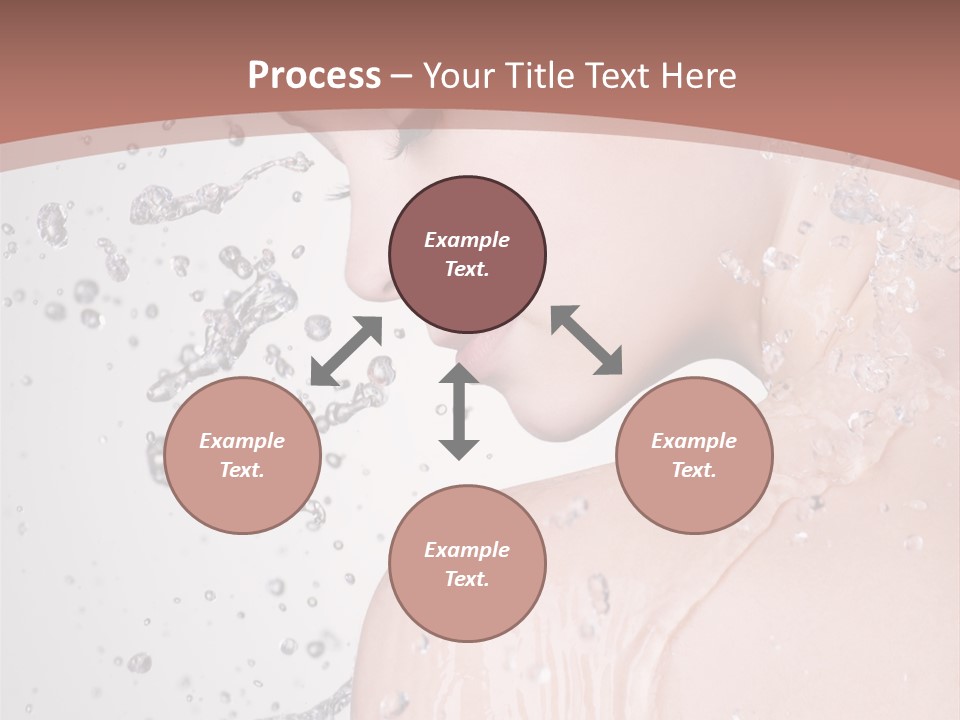 Process – Your Title Text Here

Example Text.

Example Text.

Example Text.

Example Text.